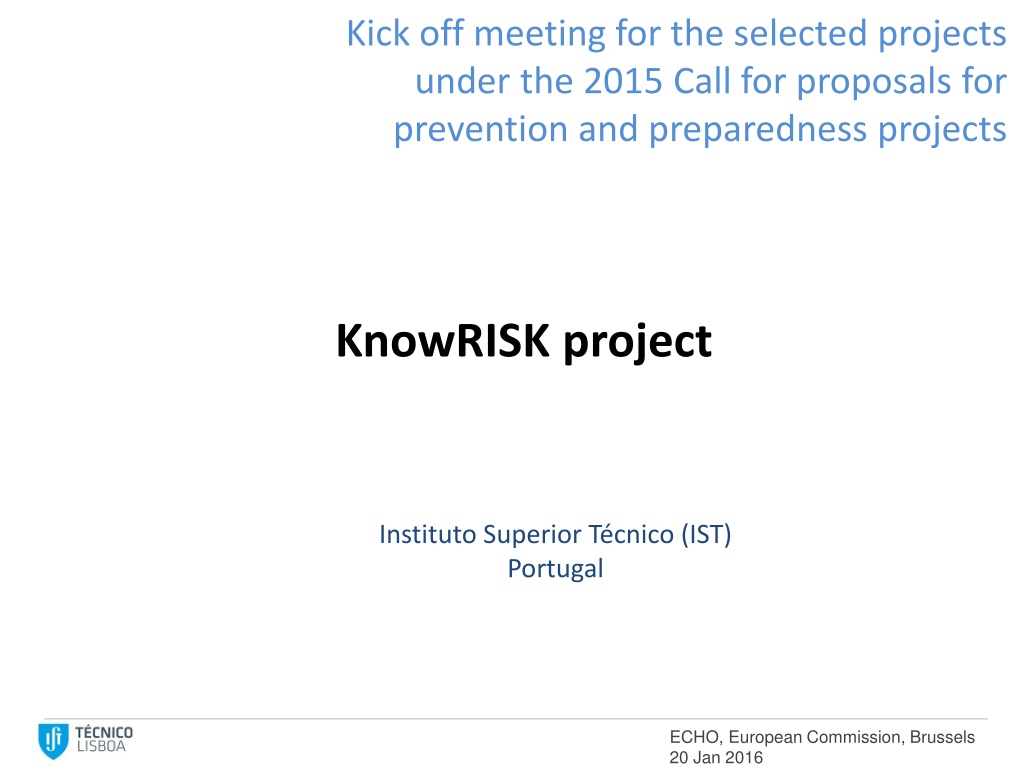 Kick off meeting for the selected projects under the 2015 Call for proposals for prevention and preparedness projects

KnowRISK project

Instituto Superior Técnico (IST)
Portugal

TÉCNICO
LISBOA

ECHO, European Commission, Brussels
20 Jan 2016